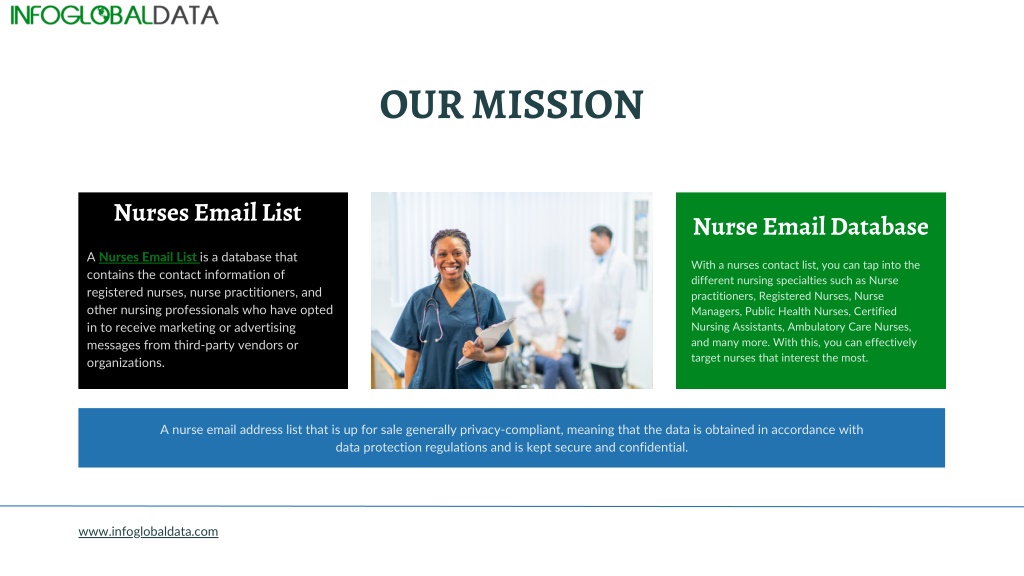 INFOGLOBALDATA

OUR MISSION

Nurses Email List

A Nurses Email List is a database that contains the contact information of registered nurses, nurse practitioners, and other nursing professionals who have opted in to receive marketing or advertising messages from third-party vendors or organizations.

Nurse Email Database

With a nurses contact list, you can tap into the different nursing specialties such as Nurse practitioners, Registered Nurses, Nurse Managers, Public Health Nurses, Certified Nursing Assistants, Ambulatory Care Nurses, and many more. With this, you can effectively target nurses that interest the most.

A nurse email address list that is up for sale generally privacy-compliant, meaning that the data is obtained in accordance with data protection regulations and is kept secure and confidential.

www.infoglobaldata.com